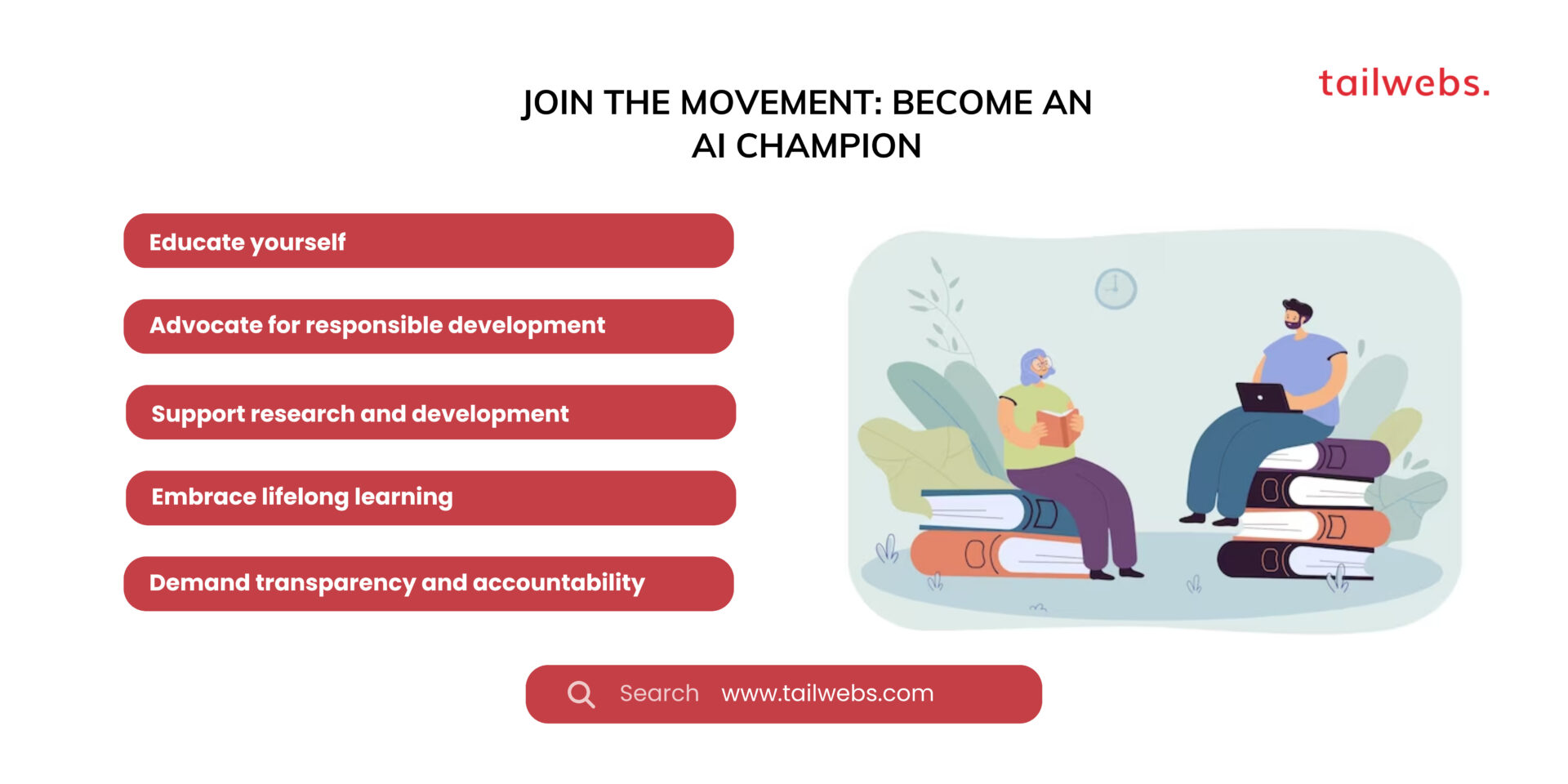 tailwebs.

JOIN THE MOVEMENT: BECOME AN AI CHAMPION

Educate yourself

Advocate for responsible development

Support research and development

Embrace lifelong learning

Demand transparency and accountability

Search www.tailwebs.com